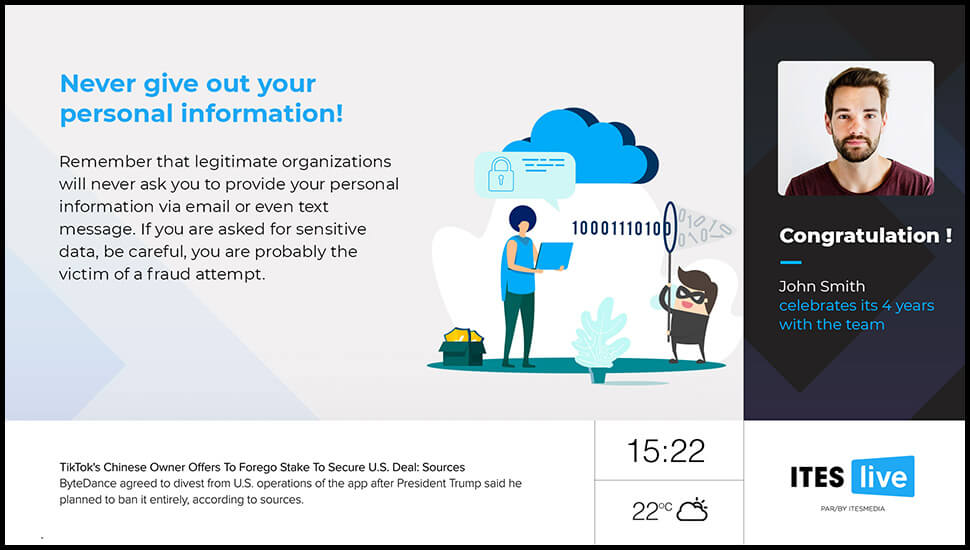 Never give out your personal information!

Remember that legitimate organizations will never ask you to provide your personal information via email or even text message. If you are asked for sensitive data, be careful, you are probably the victim of a fraud attempt.

10001110100

Congratulation !

John Smith
celebrates its 4 years with the team

TikTok's Chinese Owner Offers To Forego Stake To Secure U.S. Deal: Sources
ByteDance agreed to divest from U.S. operations of the app after President Trump said he planned to ban it entirely, according to sources.

15:22

22°C

ITES live
PAR/BY ITESMEDIA